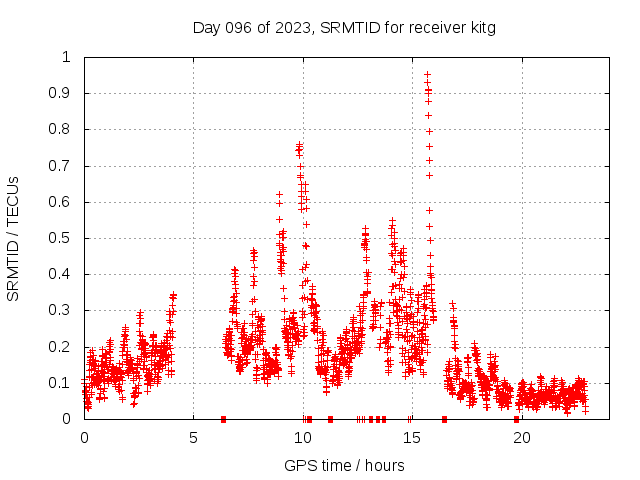 Day 096 of 2023, SRMTID for receiver kitg

SRMTID / TECUs

1
0.9
0.8
0.7
0.6
0.5
0.4
0.3
0.2
0.1
0

0
5
10
15
20

GPS time / hours